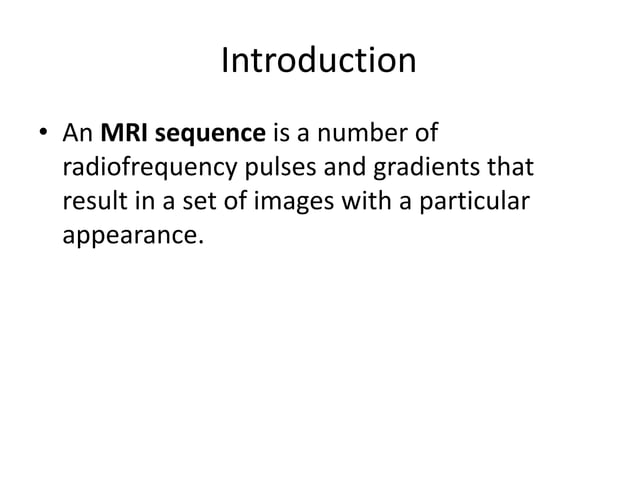 Introduction

• An MRI sequence is a number of radiofrequency pulses and gradients that result in a set of images with a particular appearance.